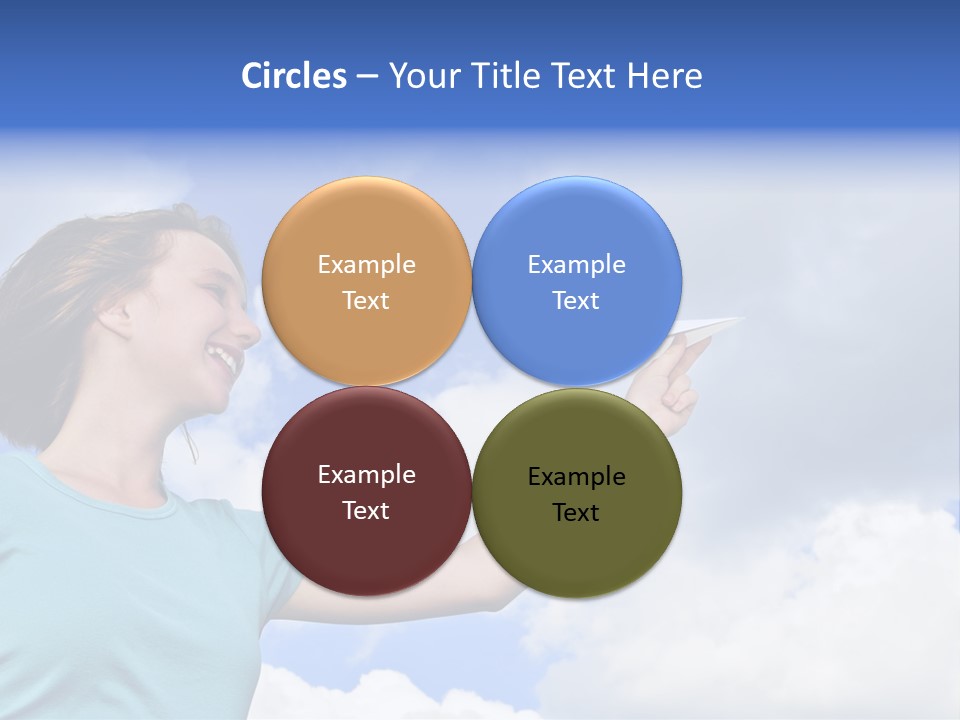 Circles – Your Title Text Here

Example Text

Example Text

Example Text

Example Text